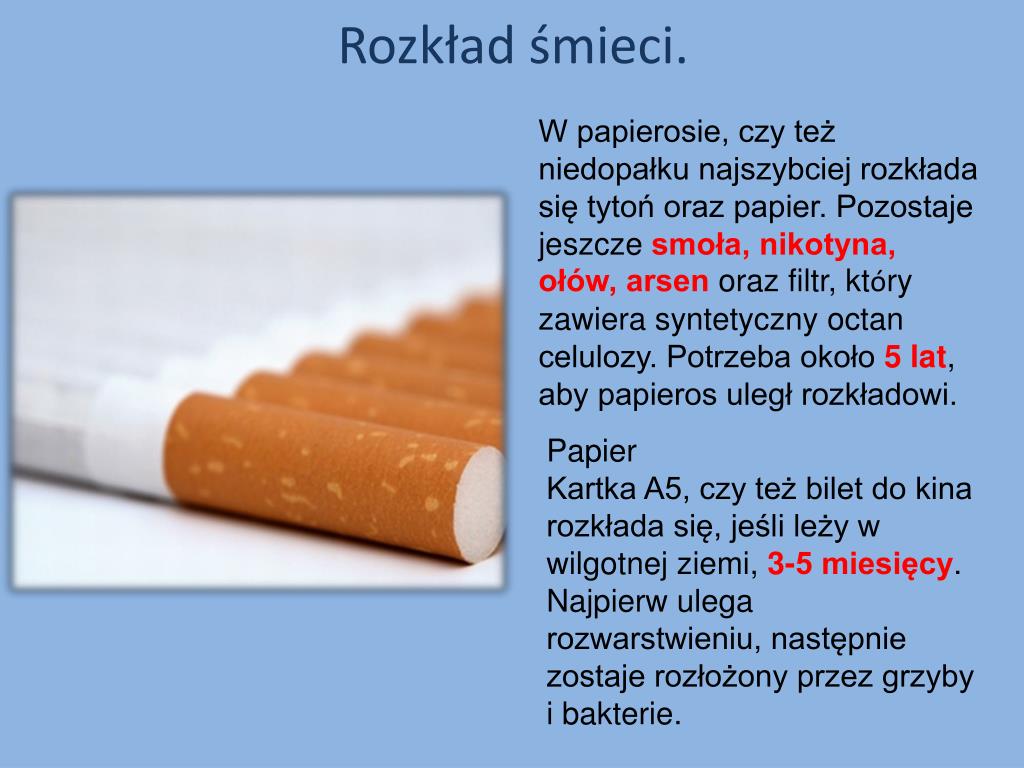 Rozkład śmieci.

W papierosie, czy też niedopałku najszybciej rozkłada się tytoń oraz papier. Pozostaje jeszcze smoła, nikotyna, ołów, arsen oraz filtr, który zawiera syntetyczny octan celulozy. Potrzeba około 5 lat, aby papieros uległ rozkładowi.

Papier
Kartka A5, czy też bilet do kina rozkłada się, jeśli leży w wilgotnej ziemi, 3-5 miesięcy. Najpierw ulega rozwarstwieniu, następnie zostaje rozłożony przez grzyby i bakterie.